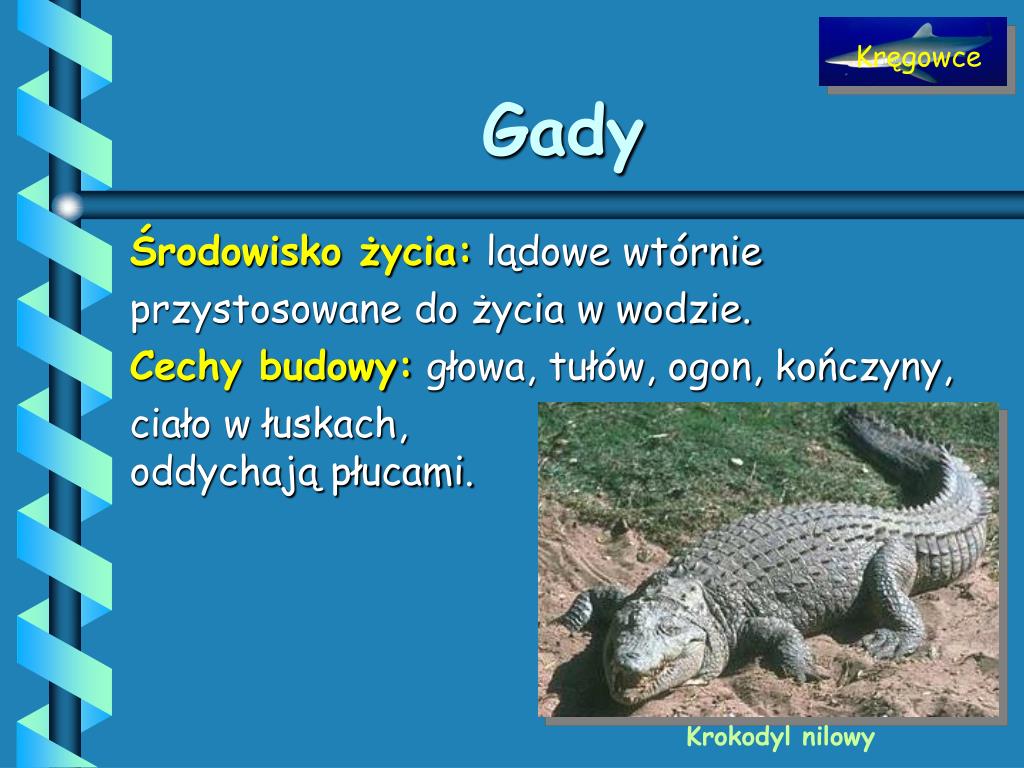 Kręgowce

Gady

Środowisko życia: lądowe wtórnie przystosowane do życia w wodzie.

Cechy budowy: głowa, tułów, ogon, kończyny, ciało w łuskach, oddychają płucami.

Krokodyl nilowy